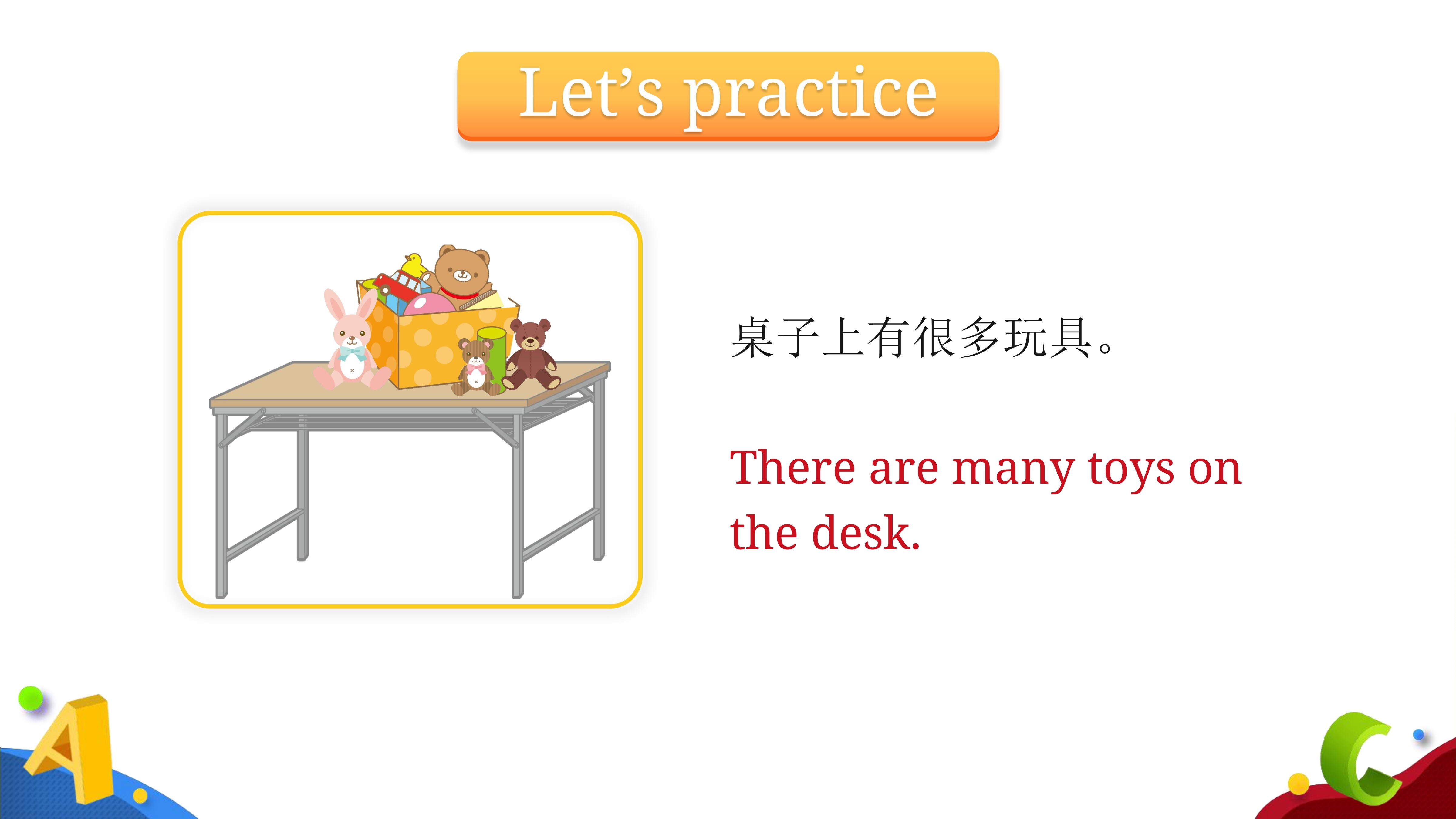 Let’s practice

桌子上有很多玩具。

There are many toys on the desk.

A

C